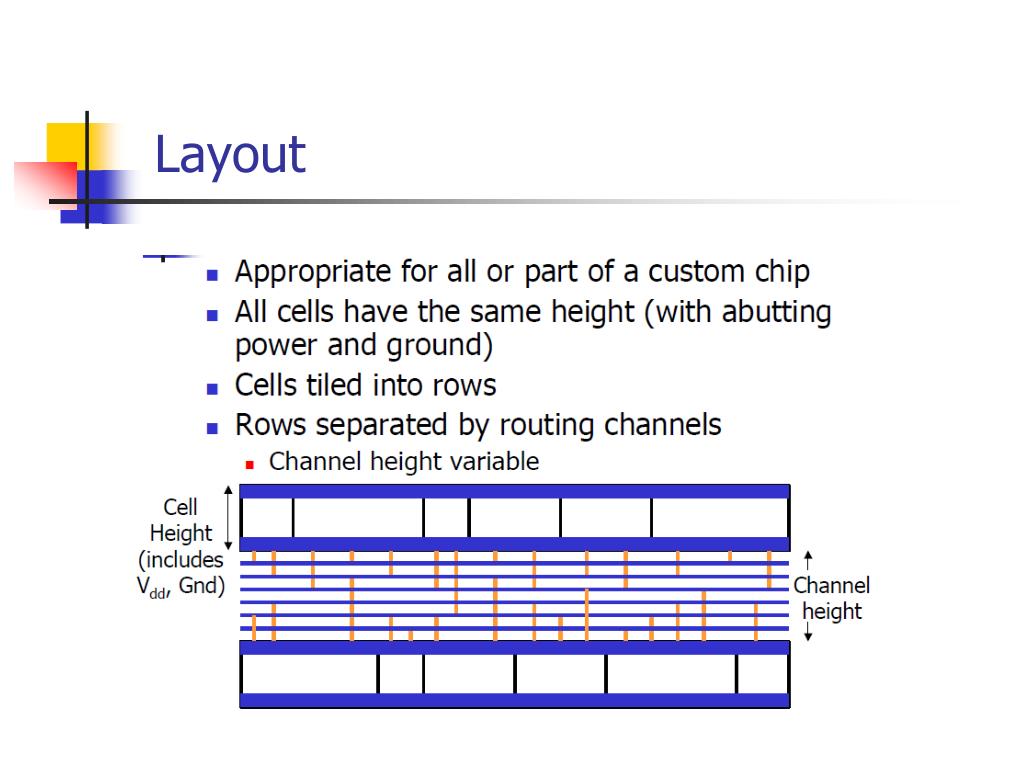 Layout

- Appropriate for all or part of a custom chip
- All cells have the same height (with abutting power and ground)
- Cells tiled into rows
- Rows separated by routing channels
  - Channel height variable

Cell Height (includes $V_{dd}$, Gnd)

Channel height